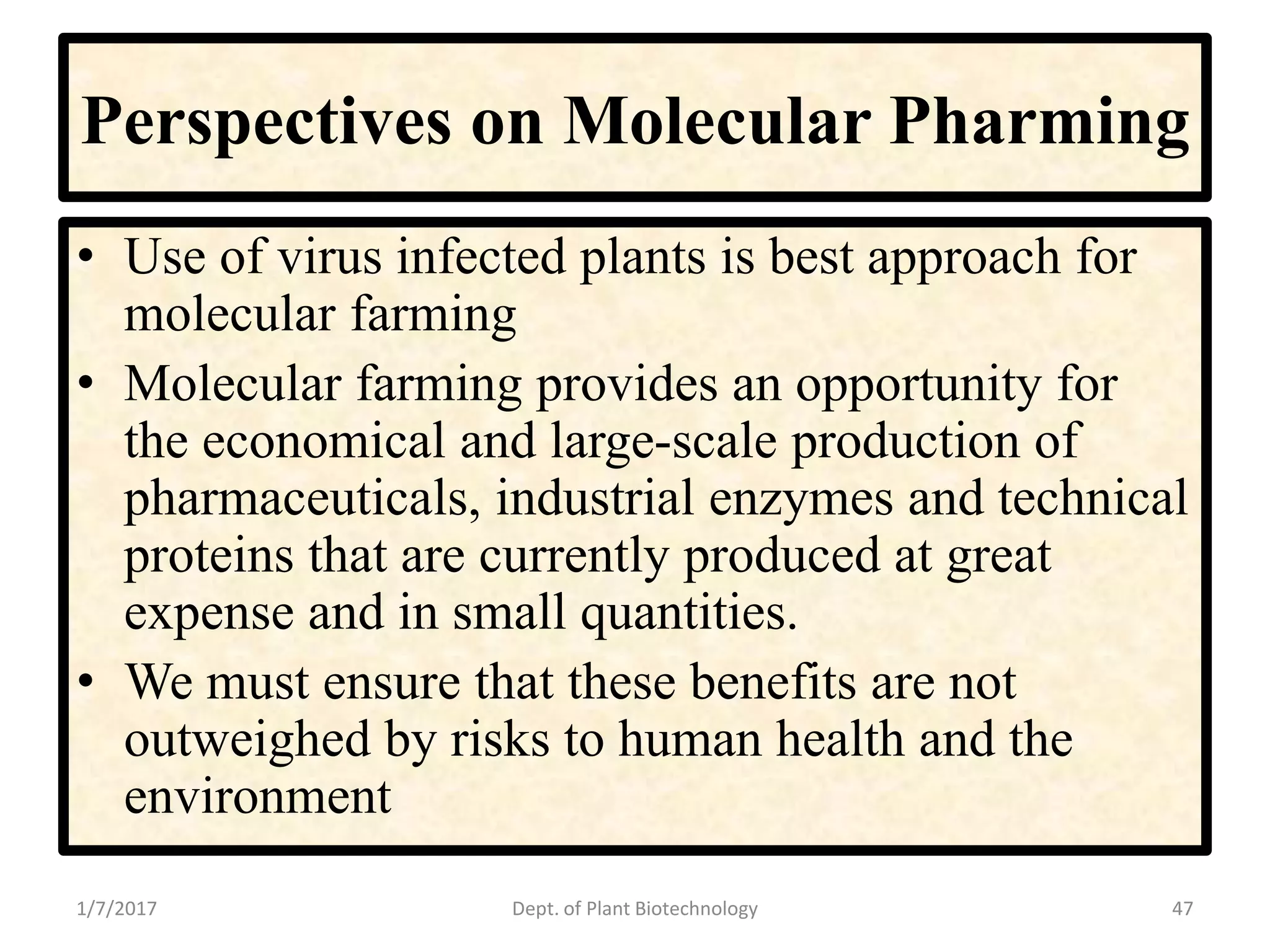 Perspectives on Molecular Pharming

• Use of virus infected plants is best approach for molecular farming
• Molecular farming provides an opportunity for the economical and large-scale production of pharmaceuticals, industrial enzymes and technical proteins that are currently produced at great expense and in small quantities.
• We must ensure that these benefits are not outweighed by risks to human health and the environment

1/7/2017 Dept. of Plant Biotechnology 47